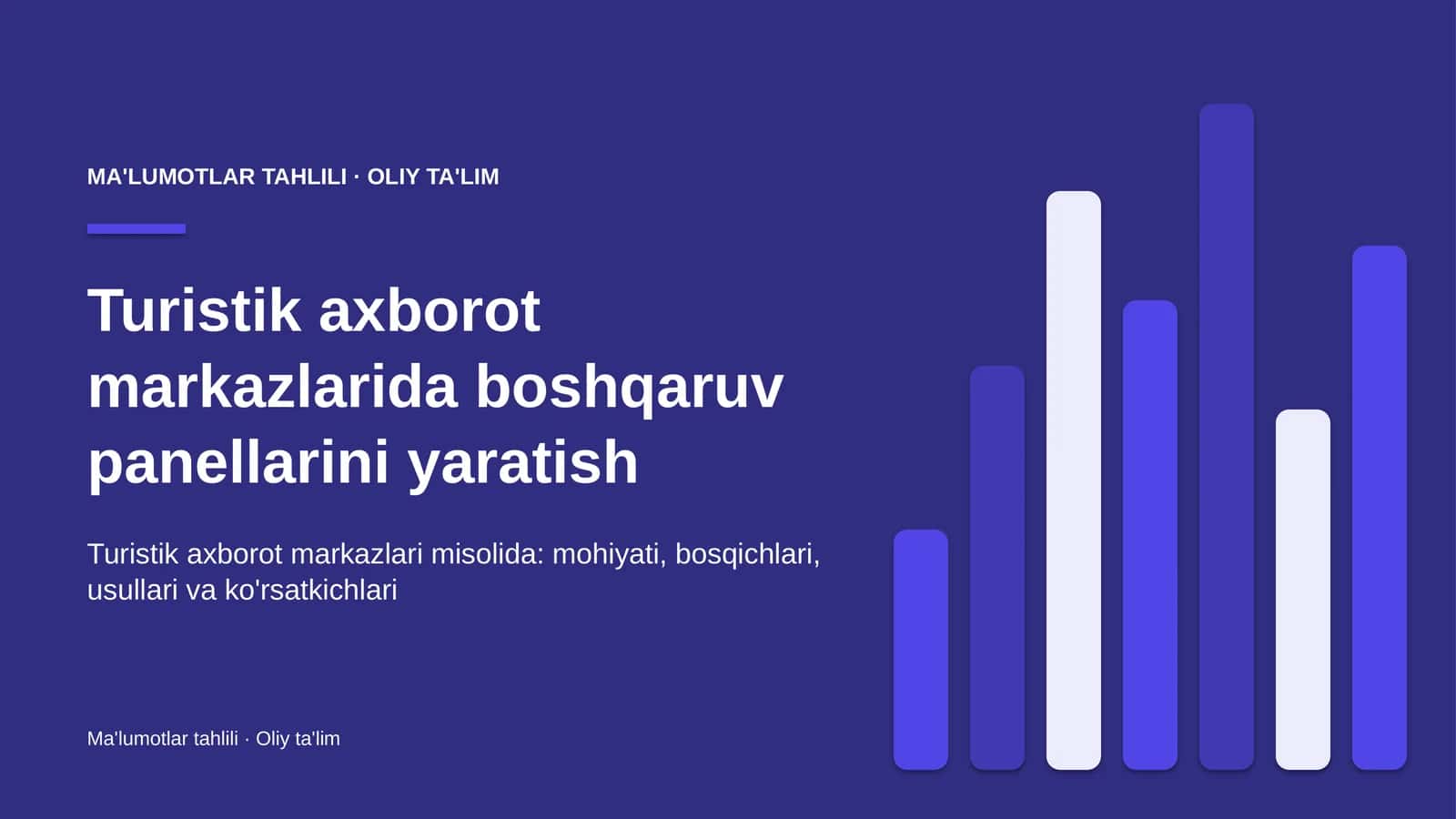 MA'LUMOTLAR TAHLILI · OLIY TA'LIM

Turistik axborot markazlarida boshqaruv panellarini yaratish

Turistik axborot markazlari misolida: mohiyati, bosqichlari, usullari va ko'rsatkichlari

Ma'lumotlar tahlili · Oliy ta'lim